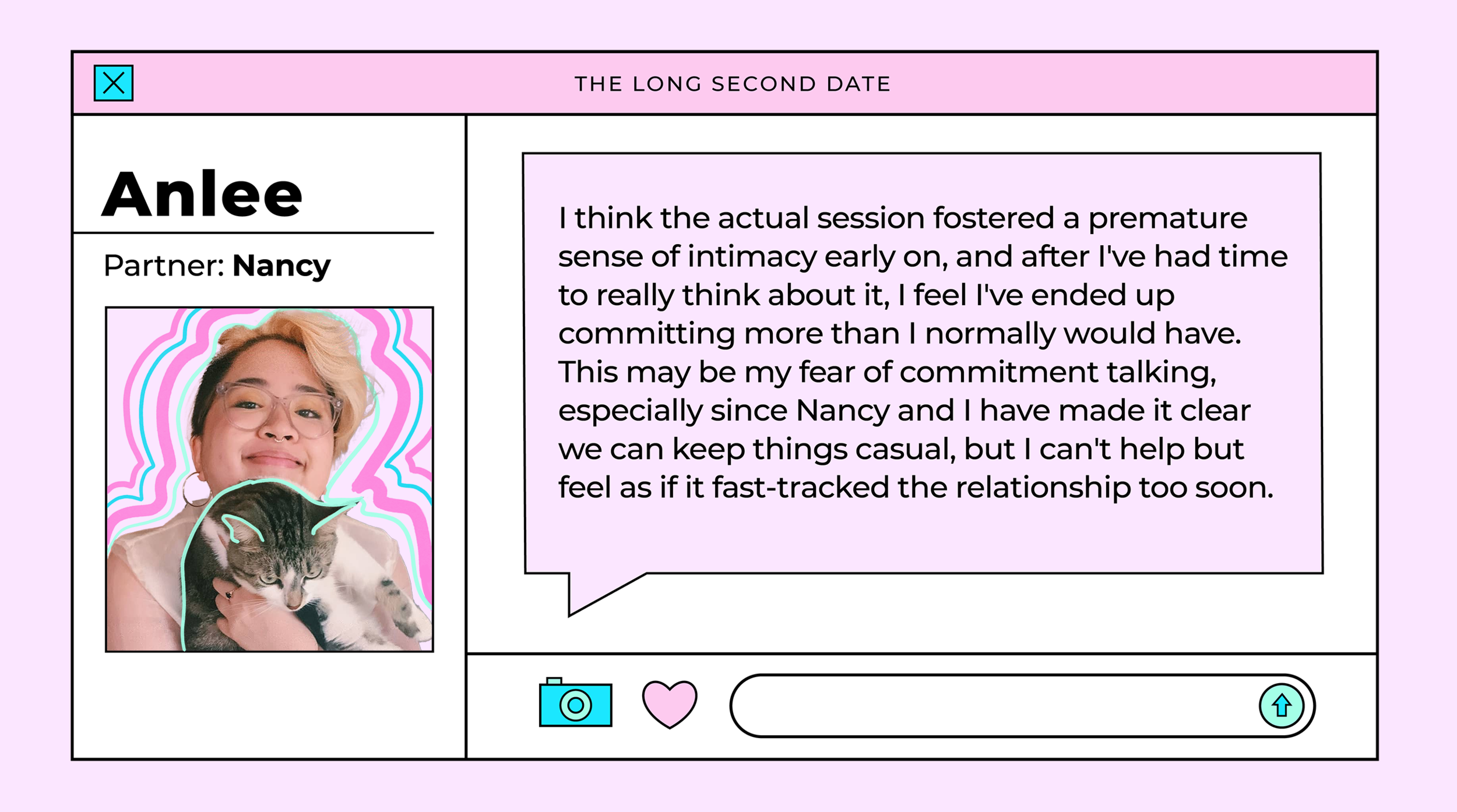 THE LONG SECOND DATE

Anlee

Partner: Nancy

I think the actual session fostered a premature sense of intimacy early on, and after I've had time to really think about it, I feel I've ended up committing more than I normally would have. This may be my fear of commitment talking, especially since Nancy and I have made it clear we can keep things casual, but I can't help but feel as if it fast-tracked the relationship too soon.